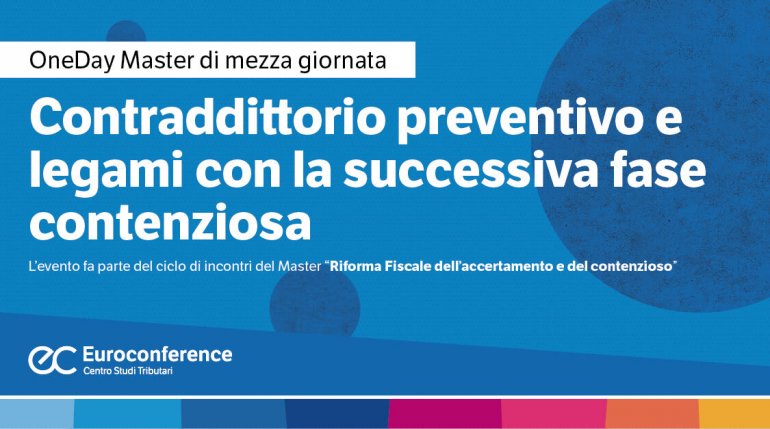 OneDay Master di mezza giornata

Contraddittorio preventivo e legami con la successiva fase contenziosa

L'evento fa parte del ciclo di incontri del Master "Riforma Fiscale dell'accertamento e del contenzioso"

ec Euroconference
Centro Studi Tributari